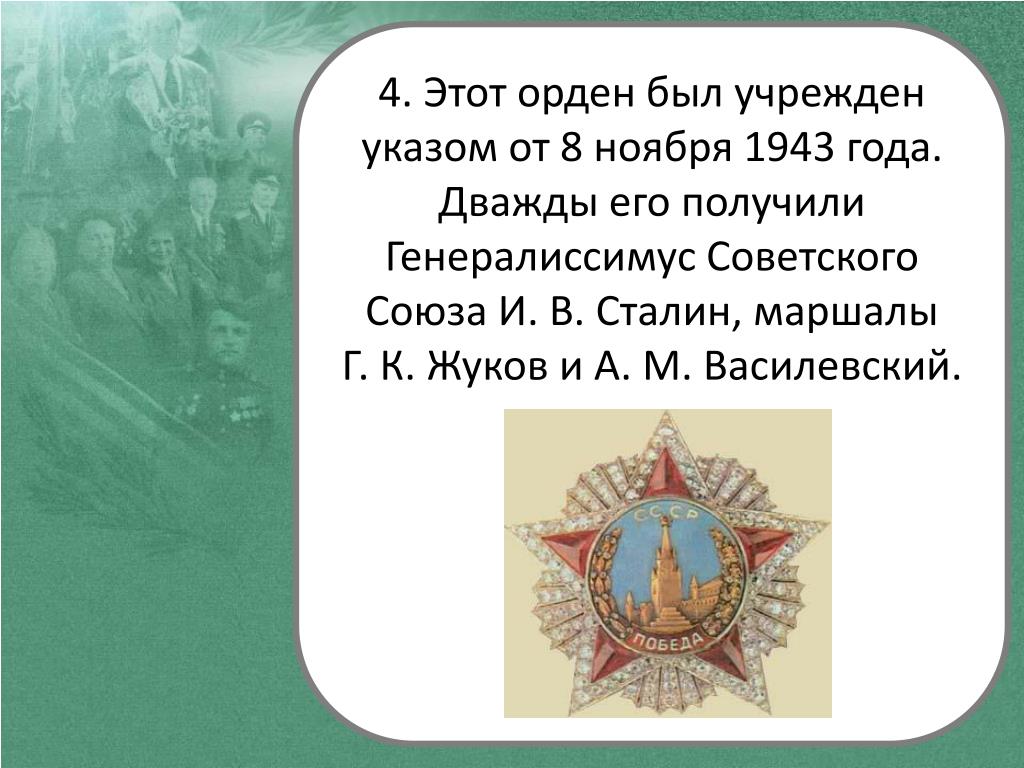 4. Этот орден был учрежден указом от 8 ноября 1943 года. Дважды его получили Генералиссимус Советского Союза И. В. Сталин, маршалы Г. К. Жуков и А. М. Василевский.

СССР

ПОБЕДА